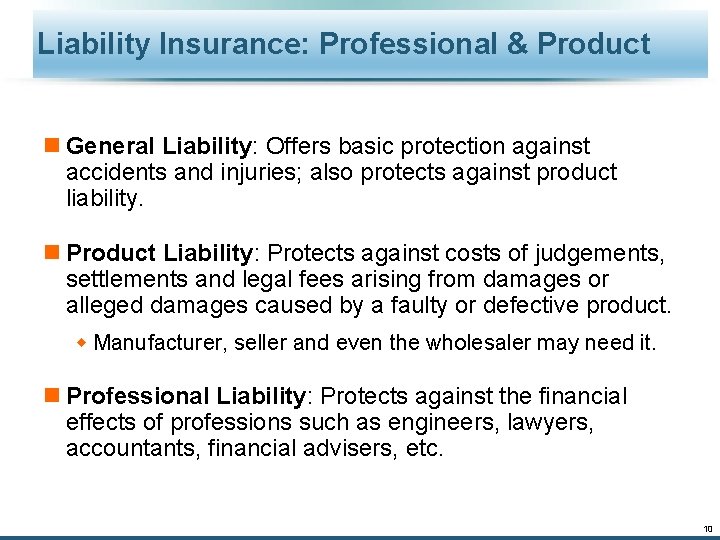 Liability Insurance: Professional & Product

General Liability: Offers basic protection against accidents and injuries; also protects against product liability.

Product Liability: Protects against costs of judgements, settlements and legal fees arising from damages or alleged damages caused by a faulty or defective product.

Manufacturer, seller and even the wholesaler may need it.

Professional Liability: Protects against the financial effects of professions such as engineers, lawyers, accountants, financial advisers, etc.

10